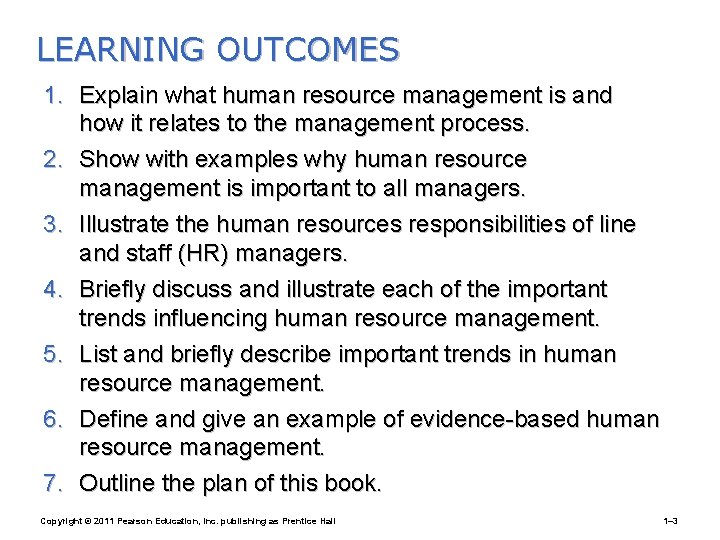 LEARNING OUTCOMES

1. Explain what human resource management is and how it relates to the management process.

2. Show with examples why human resource management is important to all managers.

3. Illustrate the human resources responsibilities of line and staff (HR) managers.

4. Briefly discuss and illustrate each of the important trends influencing human resource management.

5. List and briefly describe important trends in human resource management.

6. Define and give an example of evidence-based human resource management.

7. Outline the plan of this book.

Copyright © 2011 Pearson Education, Inc. publishing as Prentice Hall

1–3